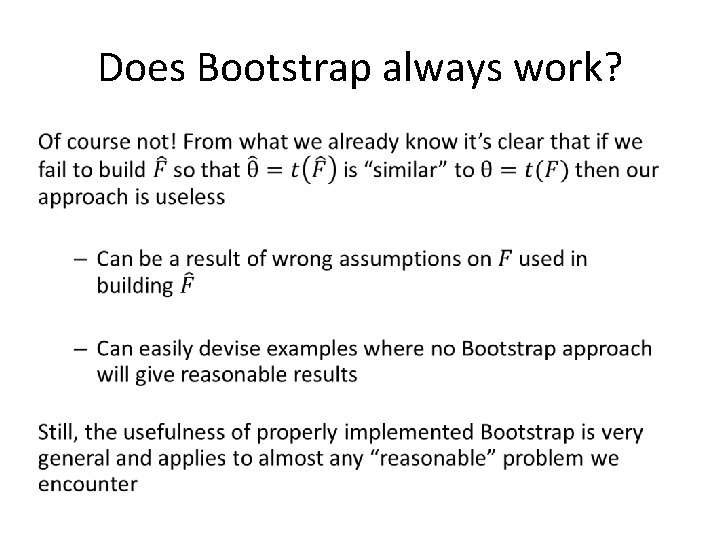 Does Bootstrap always work?

Of course not! From what we already know it's clear that if we fail to build $\hat{F}$ so that $\hat{\theta} = t(\hat{F})$ is "similar" to $\theta = t(F)$ then our approach is useless

– Can be a result of wrong assumptions on $F$ used in building $\hat{F}$

– Can easily devise examples where no Bootstrap approach will give reasonable results

Still, the usefulness of properly implemented Bootstrap is very general and applies to almost any "reasonable" problem we encounter